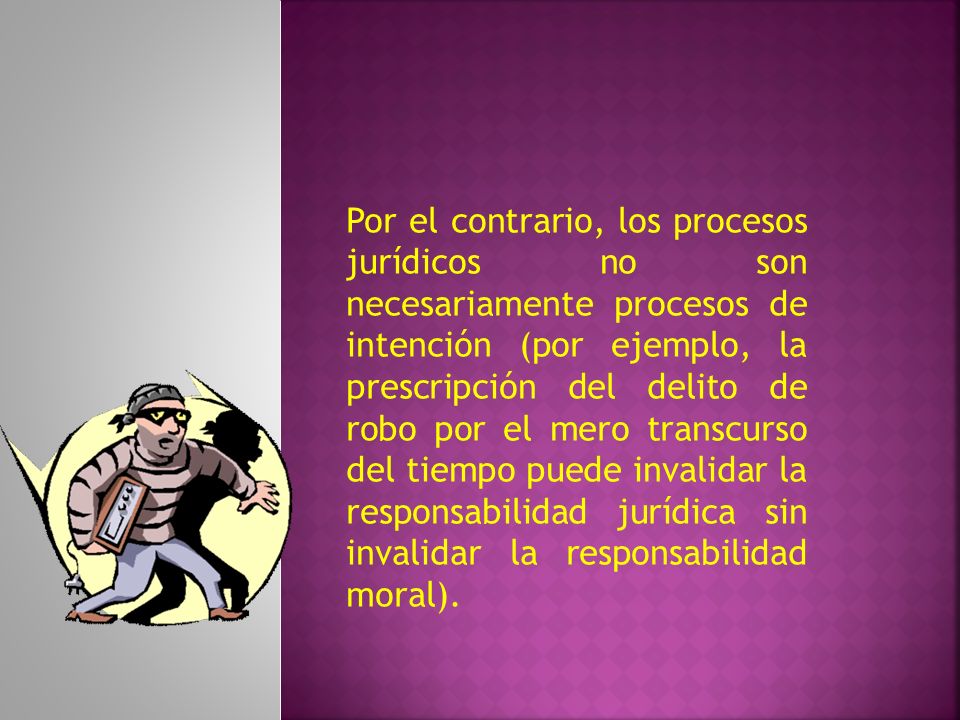 Por el contrario, los procesos jurídicos no son necesariamente procesos de intención (por ejemplo, la prescripción del delito de robo por el mero transcurso del tiempo puede invalidar la responsabilidad jurídica sin invalidar la responsabilidad moral).